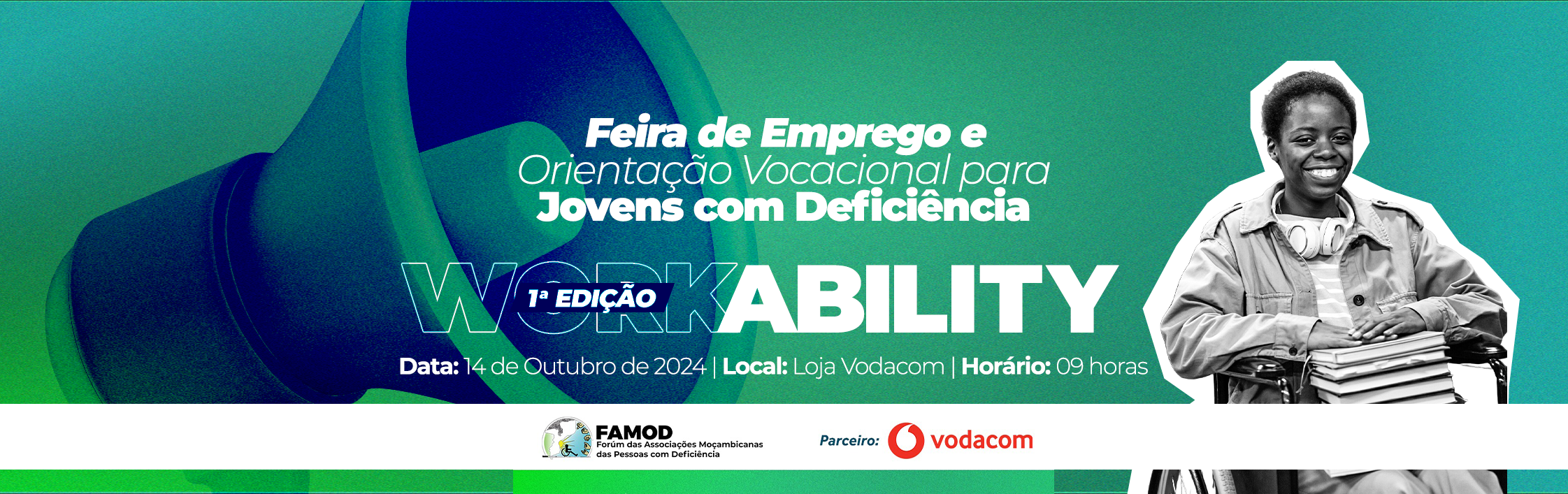 Feira de Emprego e
Orientação Vocacional para
Jovens com Deficiência

WORKABILITY
1ª EDIÇÃO

Data: 14 de Outubro de 2024 | Local: Loja Vodacom | Horário: 09 horas

FAMOD
Forúm das Associações Moçambicanas das Pessoas com Deficiência

Parceiro: vodacom